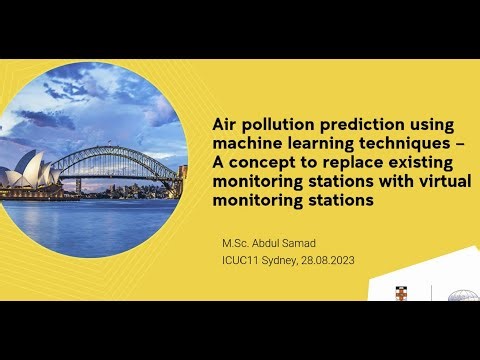 Air pollution prediction using machine learning techniques – A concept to replace existing monitoring stations with virtual monitoring stations

M.Sc. Abdul Samad
ICUC11 Sydney, 28.08.2023